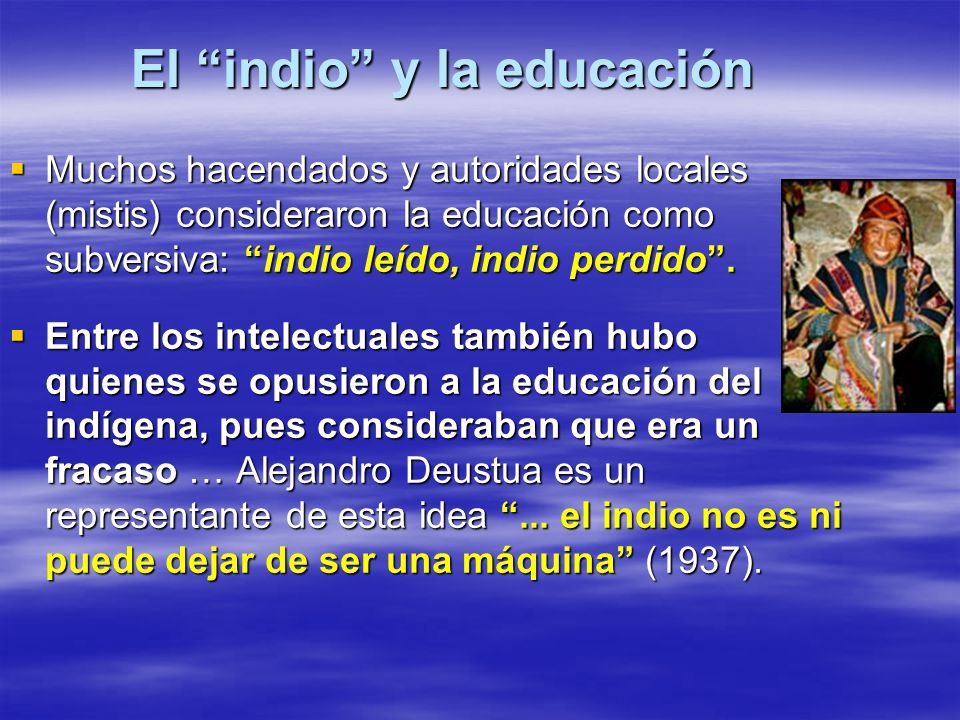 El “indio” y la educación

▪ Muchos hacendados y autoridades locales (mistis) consideraron la educación como subversiva: “indio leído, indio perdido”.

▪ Entre los intelectuales también hubo quienes se opusieron a la educación del indígena, pues consideraban que era un fracaso … Alejandro Deustua es un representante de esta idea “... el indio no es ni puede dejar de ser una máquina” (1937).